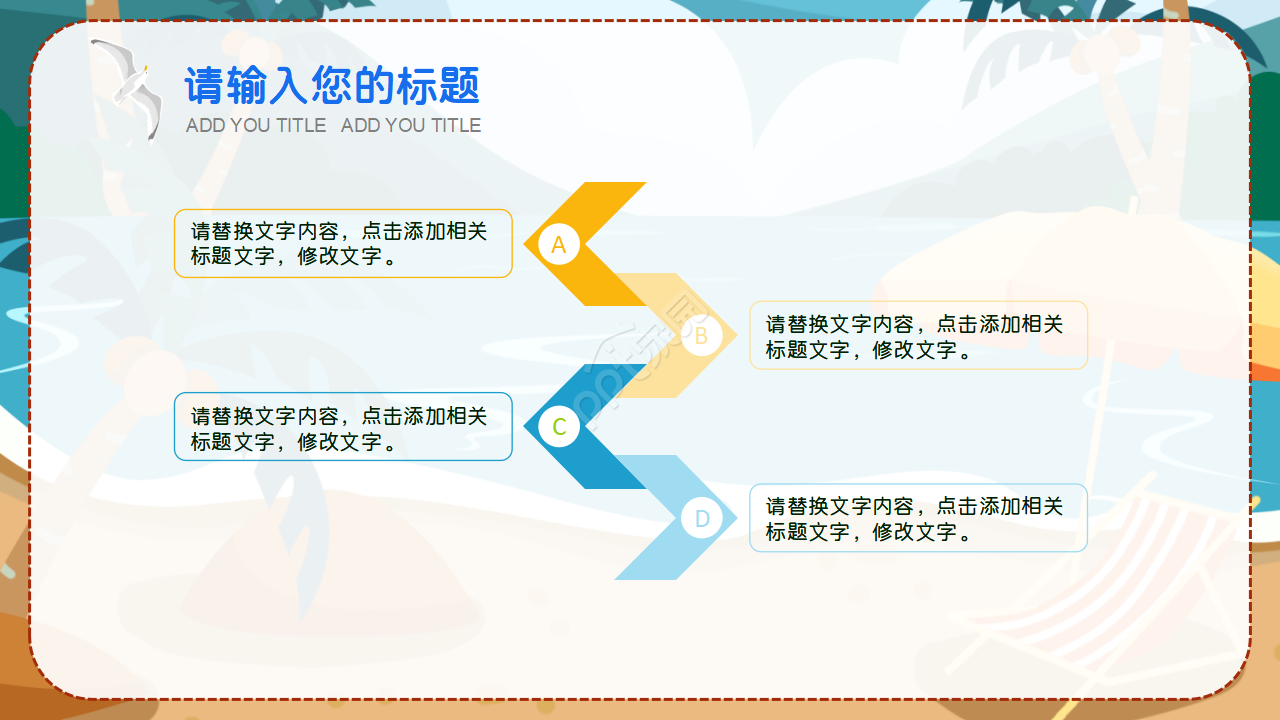 请输入您的标题

ADD YOU TITLE ADD YOU TITLE

请替换文字内容，点击添加相关标题文字，修改文字。

A

B

请替换文字内容，点击添加相关标题文字，修改文字。

请替换文字内容，点击添加相关标题文字，修改文字。

C

D

请替换文字内容，点击添加相关标题文字，修改文字。